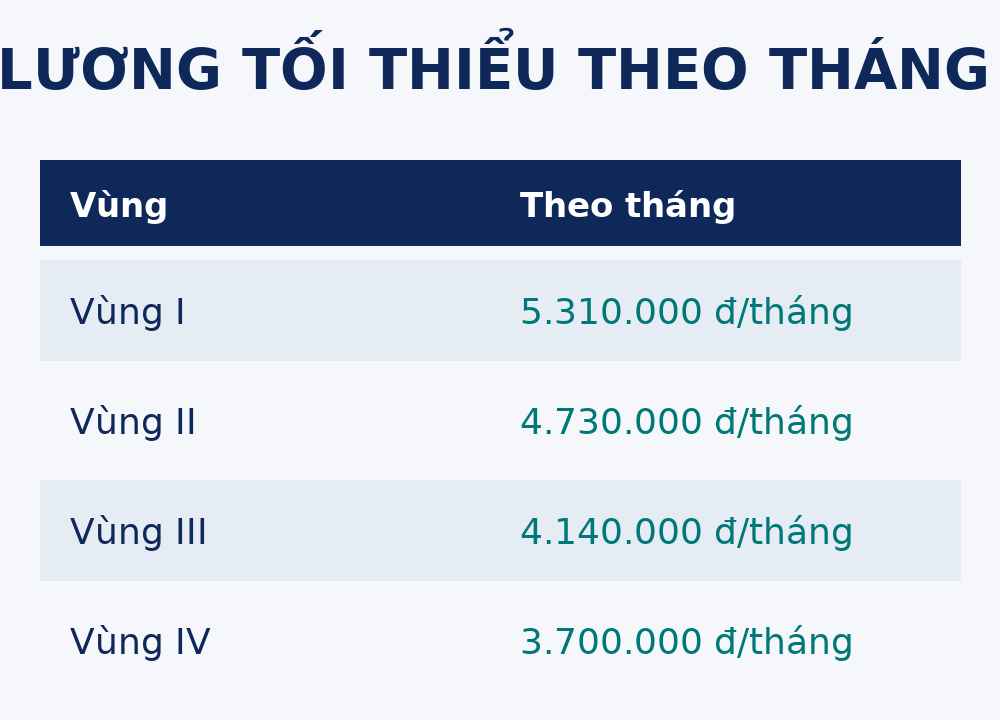 LƯƠNG TỐI THIỂU THEO THÁNG

| Vùng | Theo tháng |
|---|---|
| Vùng I | 5.310.000 đ/tháng |
| Vùng II | 4.730.000 đ/tháng |
| Vùng III | 4.140.000 đ/tháng |
| Vùng IV | 3.700.000 đ/tháng |